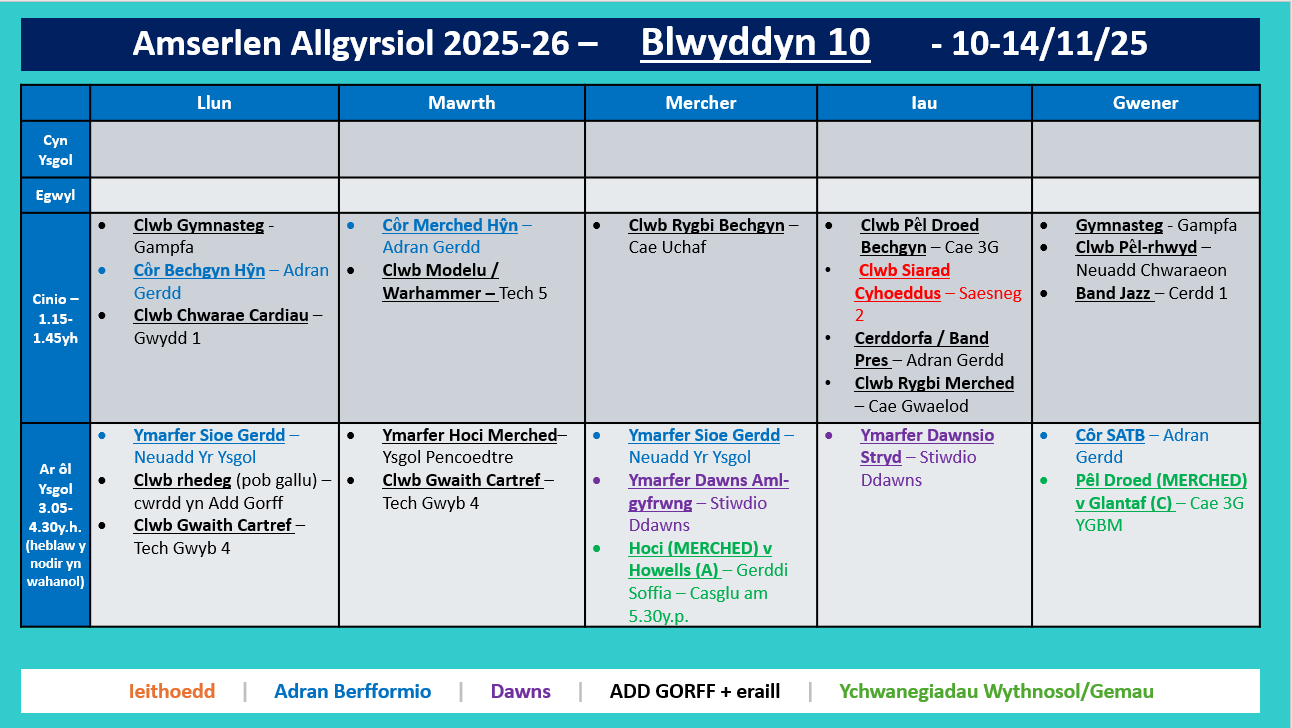 Amserlen Allgyrsiol 2025-26 – Blwyddyn 10 - 10-14/11/25

| | Llun | Mawrth | Mercher | Iau | Gwener |
|---|---|---|---|---|---|
| Cyn Ysgol | | | | | |
| Egwyl | | | | | |
| Cinio – 1.15-1.45yh | • Clwb Gymnasteg - Gampfa • Côr Bechgyn Hŷn – Adran Gerdd • Clwb Chwarae Cardiau – Gwydd 1 | • Côr Merched Hŷn – Adran Gerdd • Clwb Modelu / Warhammer – Tech 5 | • Clwb Rygbi Bechgyn – Cae Uchaf | • Clwb Pêl Droed Bechgyn – Cae 3G • Clwb Siarad Cyhoeddus – Saesneg 2 • Cerddorfa / Band Pres – Adran Gerdd • Clwb Rygbi Merched – Cae Gwaelod | • Gymnasteg - Gampfa • Clwb Pêl-rhwyd – Neuadd Chwaraeon • Band Jazz – Cerdd 1 |
| Ar ôl Ysgol 3.05-4.30y.h. (heblaw y nodir yn wahanol) | • Ymarfer Sioe Gerdd – Neuadd Yr Ysgol • Clwb rhedeg (pob gallu) – cwrdd yn Add Gorff • Clwb Gwaith Cartref – Tech Gwyb 4 | • Ymarfer Hoci Merched– Ysgol Pencoedtre • Clwb Gwaith Cartref – Tech Gwyb 4 | • Ymarfer Sioe Gerdd – Neuadd Yr Ysgol • Ymarfer Dawns Aml-gyfrwng – Stiwdio Ddawns • Hoci (MERCHED) v Howells (A) – Gerddi Soffia – Casglu am 5.30y.p. | • Ymarfer Dawnsio Stryd – Stiwdio Ddawns | • Côr SATB – Adran Gerdd • Pêl Droed (MERCHED) v Glantaf (C) – Cae 3G YGBM |

Ieithoedd | Adran Berfformio | Dawns | ADD GORFF + eraill | Ychwanegiadau Wythnosol/Gemau